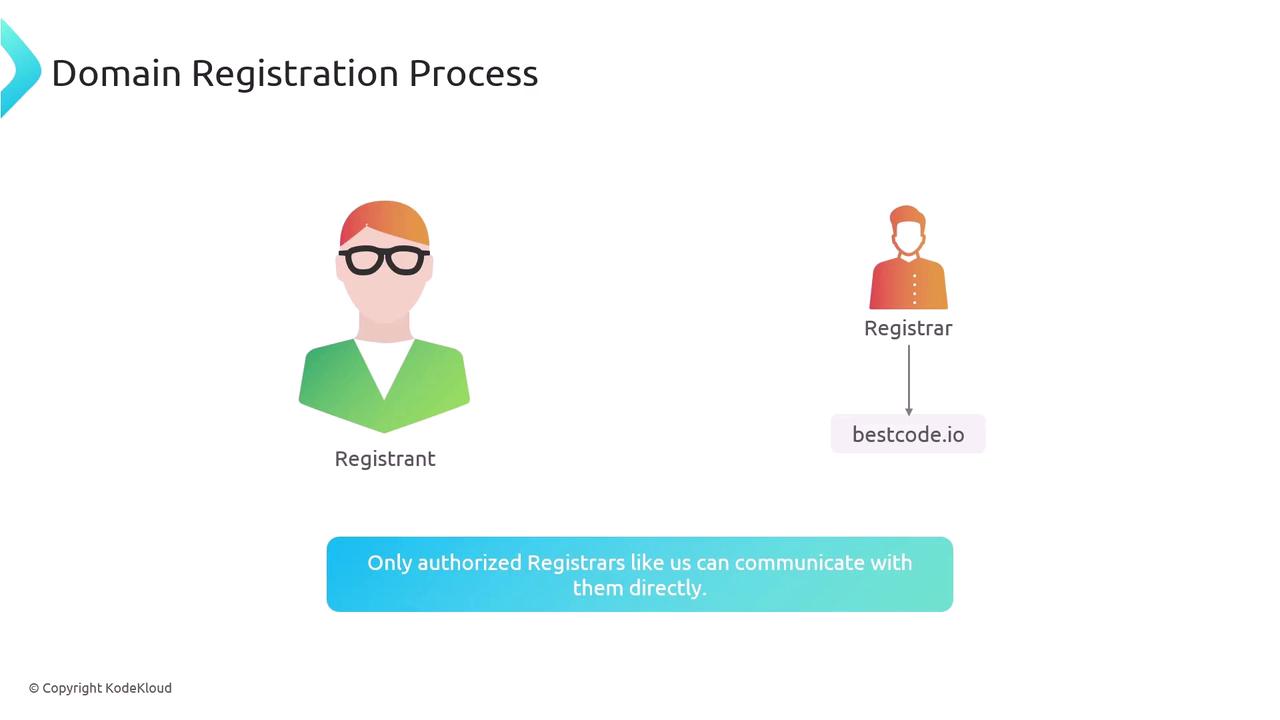 Domain Registration Process

Registrant

Registrar

bestcode.io

Only authorized Registrars like us can communicate with them directly.

© Copyright KodeKloud